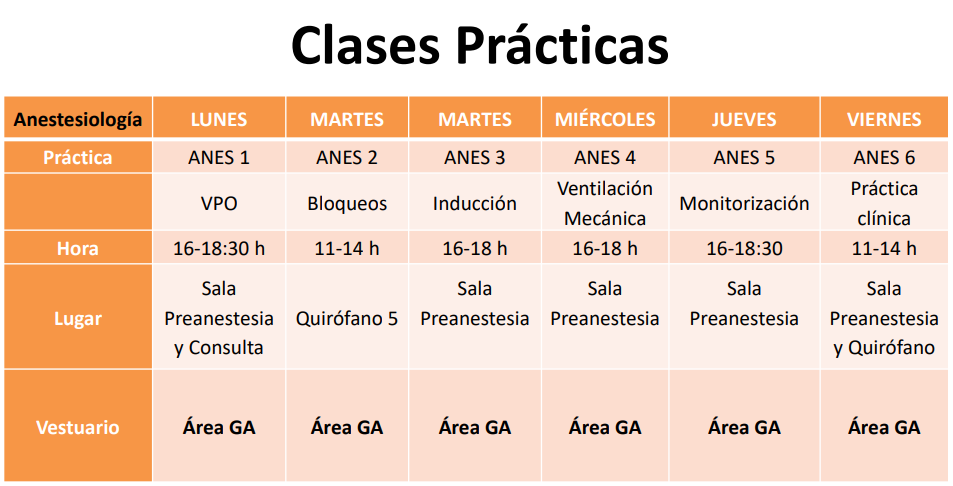 Clases Prácticas

| Anestesiología | LUNES | MARTES | MARTES | MIÉRCOLES | JUEVES | VIERNES |
|---|---|---|---|---|---|---|
| Práctica | ANES 1 | ANES 2 | ANES 3 | ANES 4 | ANES 5 | ANES 6 |
| | VPO | Bloqueos | Inducción | Ventilación Mecánica | Monitorización | Práctica clínica |
| Hora | 16-18:30 h | 11-14 h | 16-18 h | 16-18 h | 16-18:30 | 11-14 h |
| Lugar | Sala Preanestesia y Consulta | Quirófano 5 | Sala Preanestesia | Sala Preanestesia | Sala Preanestesia | Sala Preanestesia y Quirófano |
| Vestuario | Área GA | Área GA | Área GA | Área GA | Área GA | Área GA |